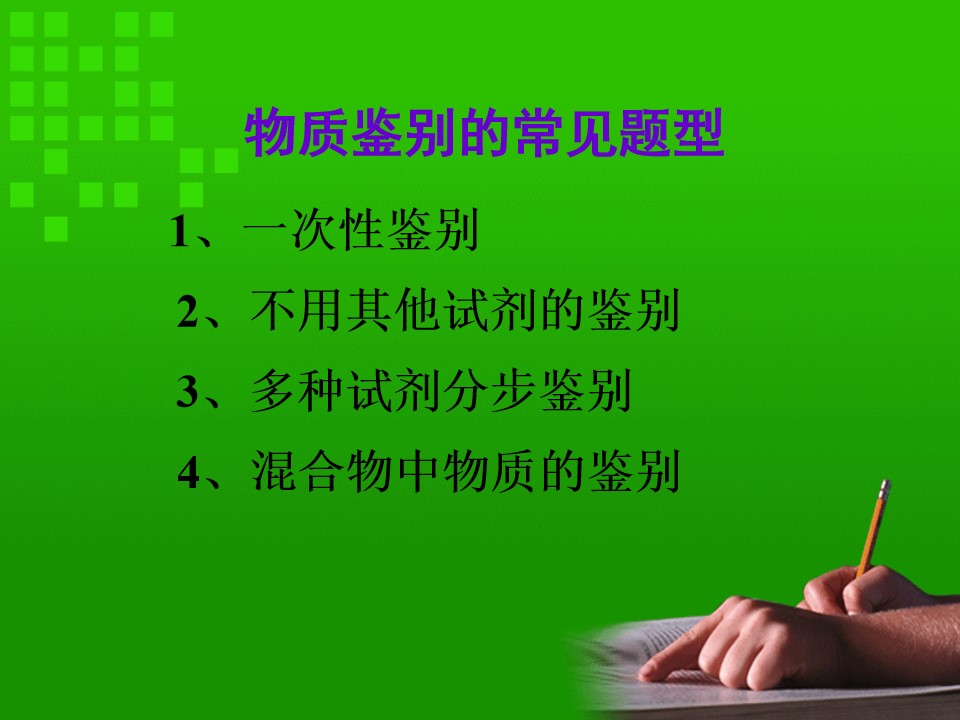 物质鉴别的常见题型

1、一次性鉴别

2、不用其他试剂的鉴别

3、多种试剂分步鉴别

4、混合物中物质的鉴别